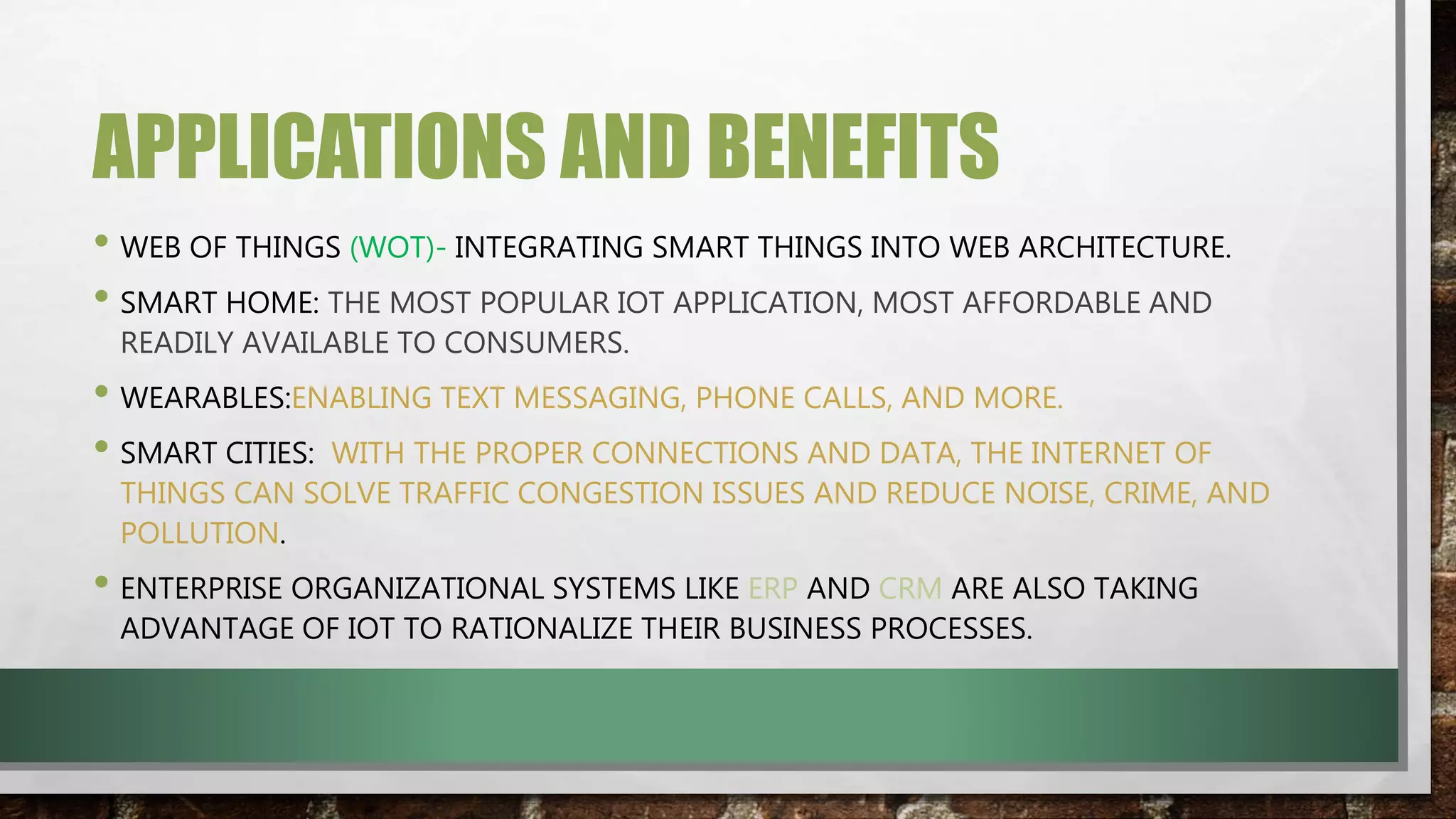 APPLICATIONS AND BENEFITS

• WEB OF THINGS (WOT)- INTEGRATING SMART THINGS INTO WEB ARCHITECTURE.

• SMART HOME: THE MOST POPULAR IOT APPLICATION, MOST AFFORDABLE AND READILY AVAILABLE TO CONSUMERS.

• WEARABLES:ENABLING TEXT MESSAGING, PHONE CALLS, AND MORE.

• SMART CITIES: WITH THE PROPER CONNECTIONS AND DATA, THE INTERNET OF THINGS CAN SOLVE TRAFFIC CONGESTION ISSUES AND REDUCE NOISE, CRIME, AND POLLUTION.

• ENTERPRISE ORGANIZATIONAL SYSTEMS LIKE ERP AND CRM ARE ALSO TAKING ADVANTAGE OF IOT TO RATIONALIZE THEIR BUSINESS PROCESSES.